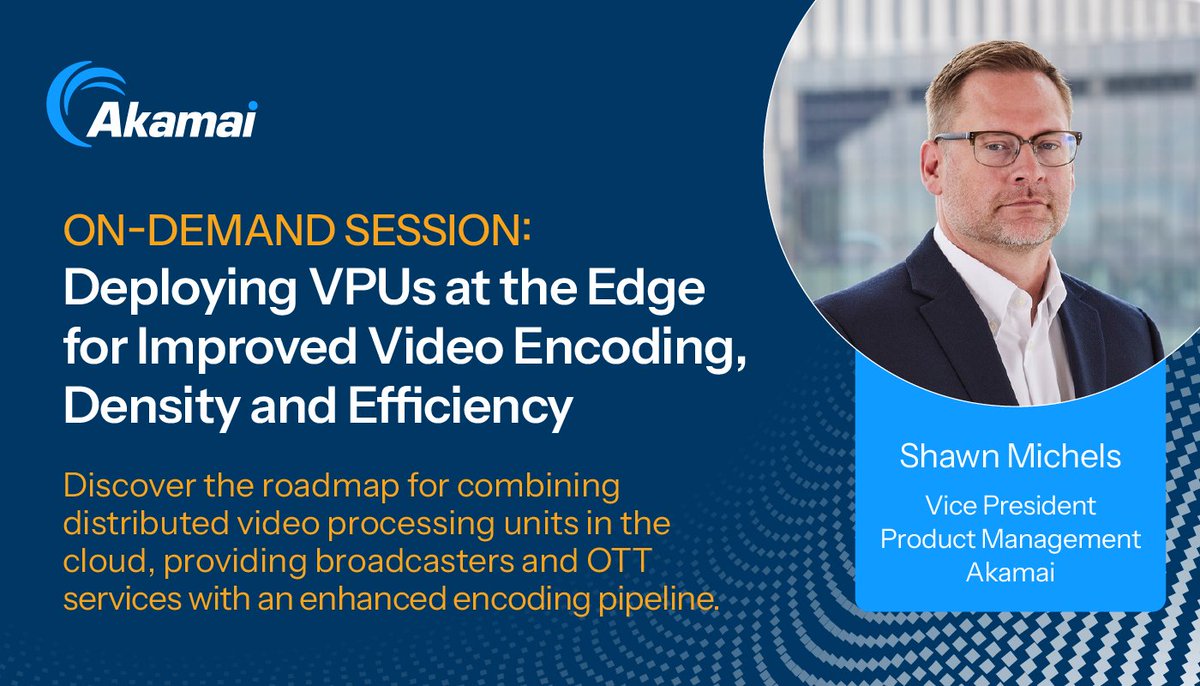 Akamai

ON-DEMAND SESSION:
Deploying VPUs at the Edge for Improved Video Encoding, Density and Efficiency

Discover the roadmap for combining distributed video processing units in the cloud, providing broadcasters and OTT services with an enhanced encoding pipeline.

Shawn Michels
Vice President
Product Management
Akamai